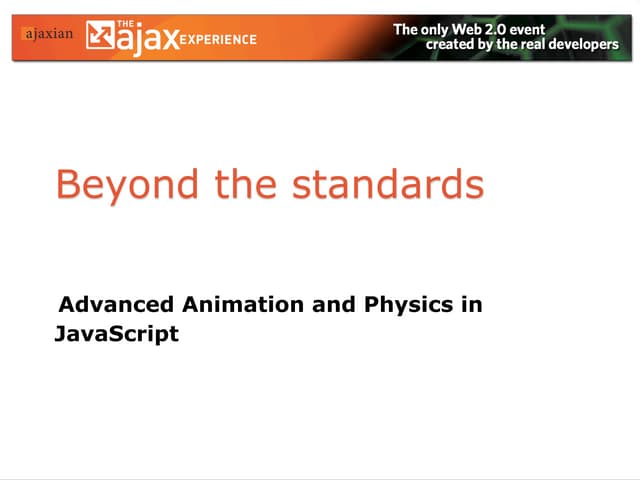 ajaxian THE ajax EXPERIENCE The only Web 2.0 event created by the real developers

Beyond the standards

Advanced Animation and Physics in JavaScript